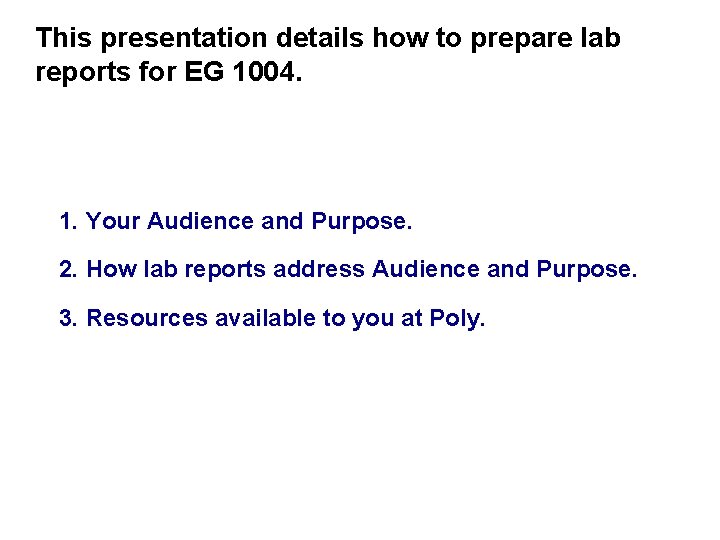 This presentation details how to prepare lab reports for EG 1004.

1. Your Audience and Purpose.

2. How lab reports address Audience and Purpose.

3. Resources available to you at Poly.